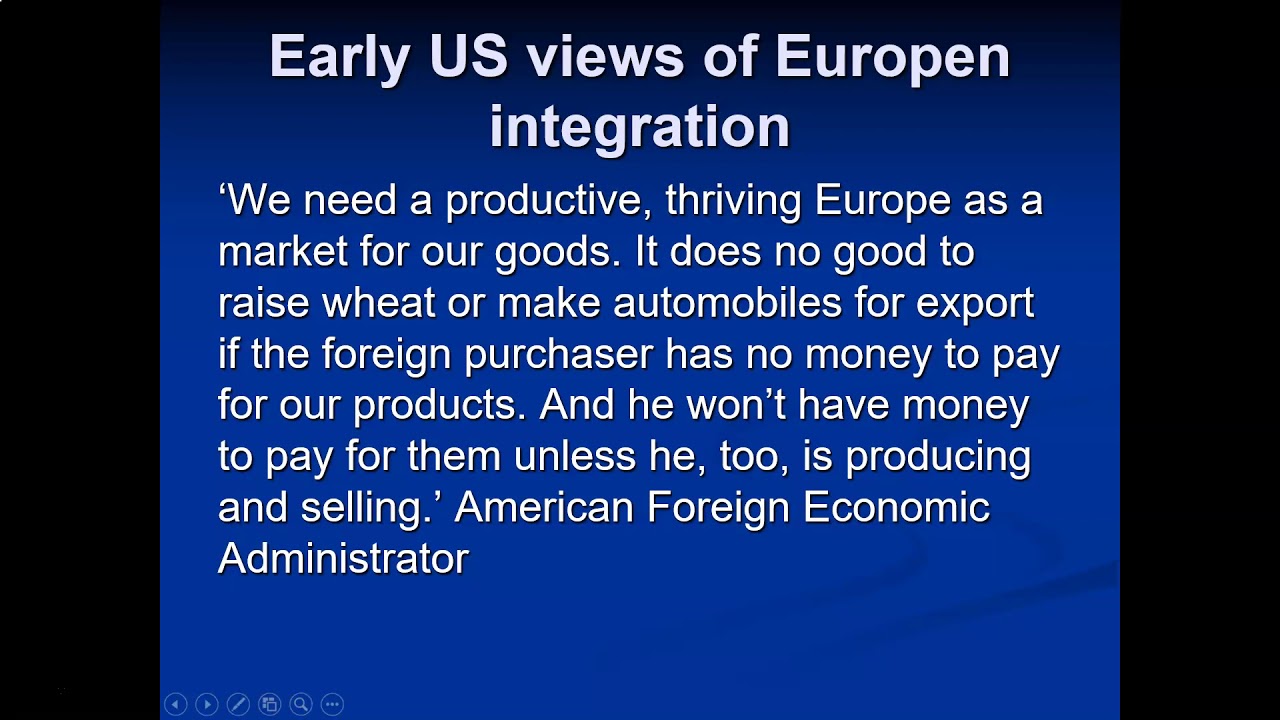 Early US views of Europen integration

‘We need a productive, thriving Europe as a market for our goods. It does no good to raise wheat or make automobiles for export if the foreign purchaser has no money to pay for our products. And he won’t have money to pay for them unless he, too, is producing and selling.’ American Foreign Economic Administrator